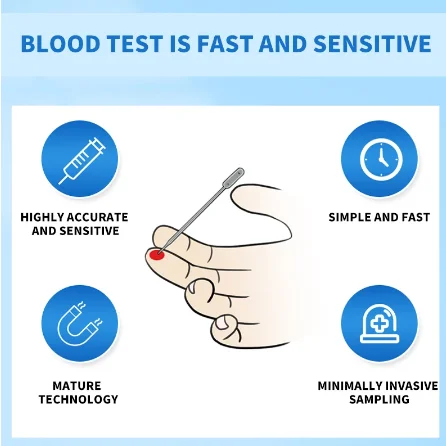 BLOOD TEST IS FAST AND SENSITIVE

HIGHLY ACCURATE AND SENSITIVE

SIMPLE AND FAST

MATURE TECHNOLOGY

MINIMALLY INVASIVE SAMPLING